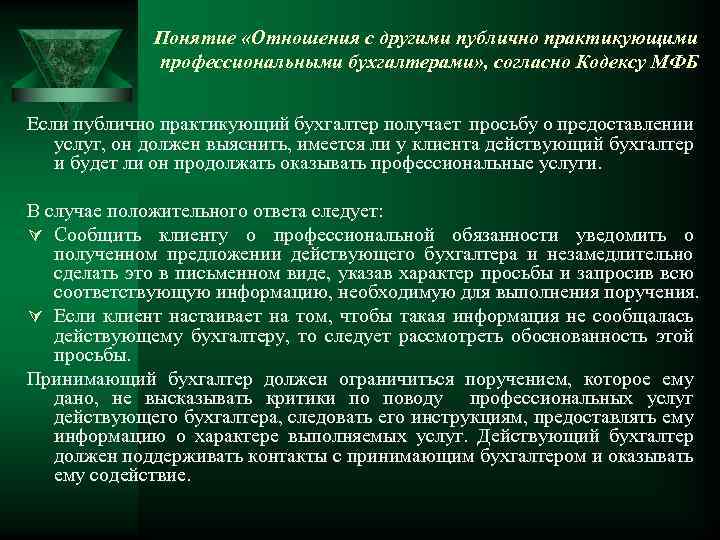 Понятие «Отношения с другими публично практикующими профессиональными бухгалтерами», согласно Кодексу МФБ

Если публично практикующий бухгалтер получает просьбу о предоставлении услуг, он должен выяснить, имеется ли у клиента действующий бухгалтер и будет ли он продолжать оказывать профессиональные услуги.

В случае положительного ответа следует:

Сообщить клиенту о профессиональной обязанности уведомить о полученном предложении действующего бухгалтера и незамедлительно сделать это в письменном виде, указав характер просьбы и запросив всю соответствующую информацию, необходимую для выполнения поручения.

Если клиент настаивает на том, чтобы такая информация не сообщалась действующему бухгалтеру, то следует рассмотреть обоснованность этой просьбы.

Принимающий бухгалтер должен ограничиться поручением, которое ему дано, не высказывать критики по поводу профессиональных услуг действующего бухгалтера, следовать его инструкциям, предоставлять ему информацию о характере выполняемых услуг. Действующий бухгалтер должен поддерживать контакты с принимающим бухгалтером и оказывать ему содействие.